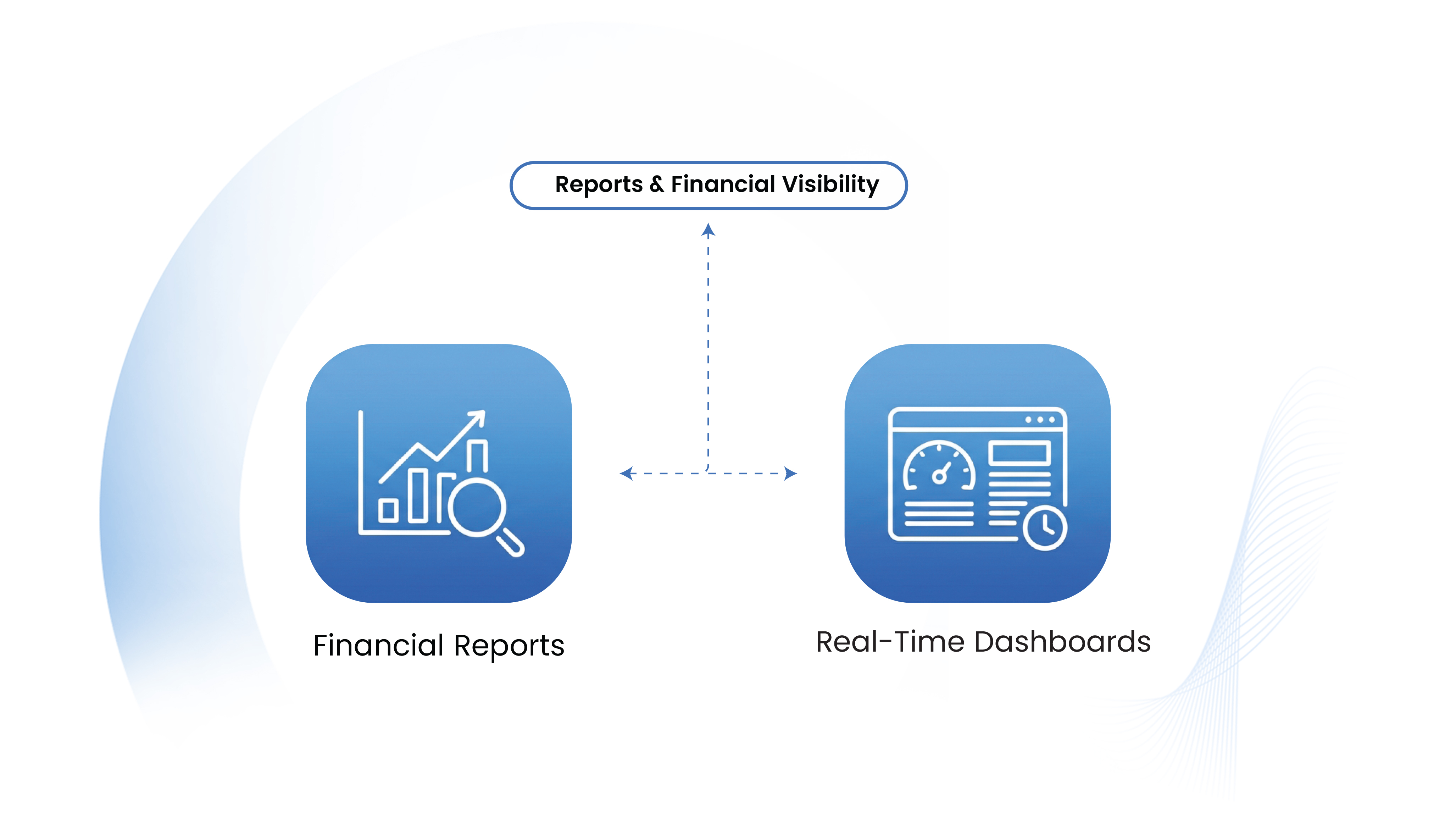 Reports & Financial Visibility

Financial Reports

Real-Time Dashboards